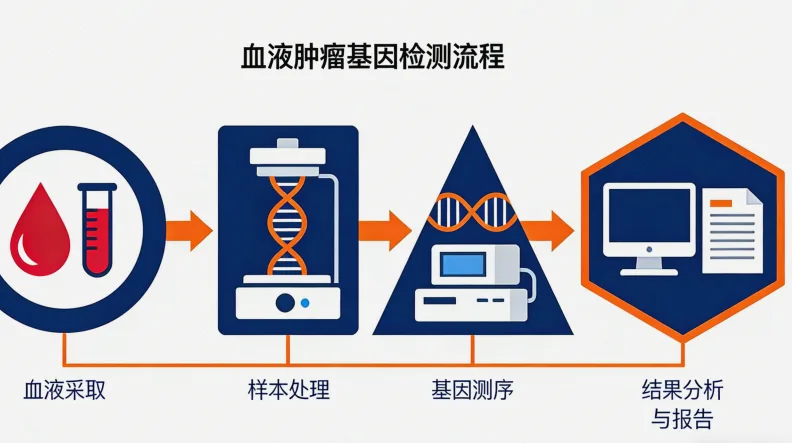 血液肿瘤基因检测流程

血液采取

样本处理

基因测序

结果分析与报告